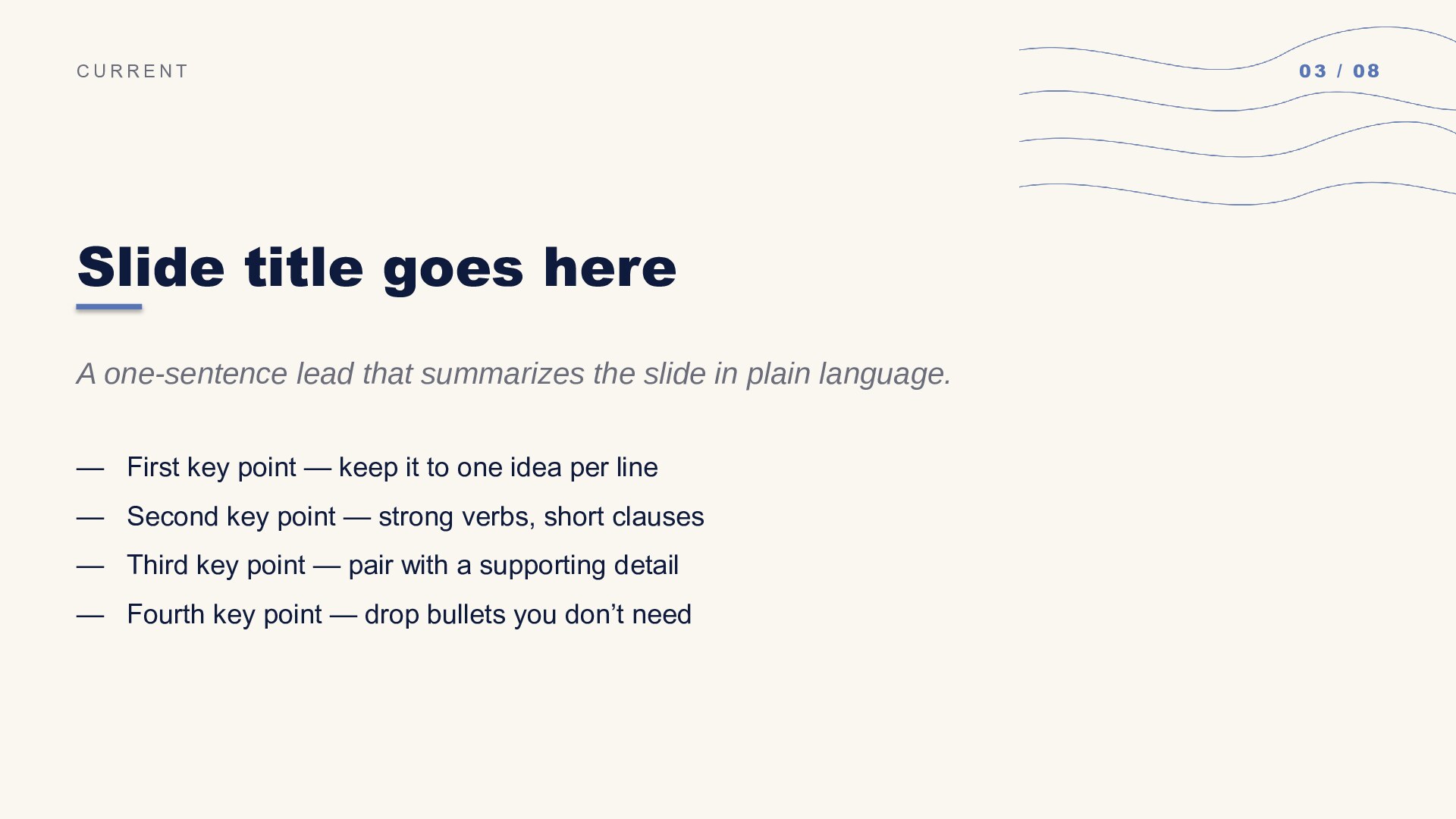 CURRENT

03 / 08

Slide title goes here

A one-sentence lead that summarizes the slide in plain language.

— First key point — keep it to one idea per line
— Second key point — strong verbs, short clauses
— Third key point — pair with a supporting detail
— Fourth key point — drop bullets you don’t need